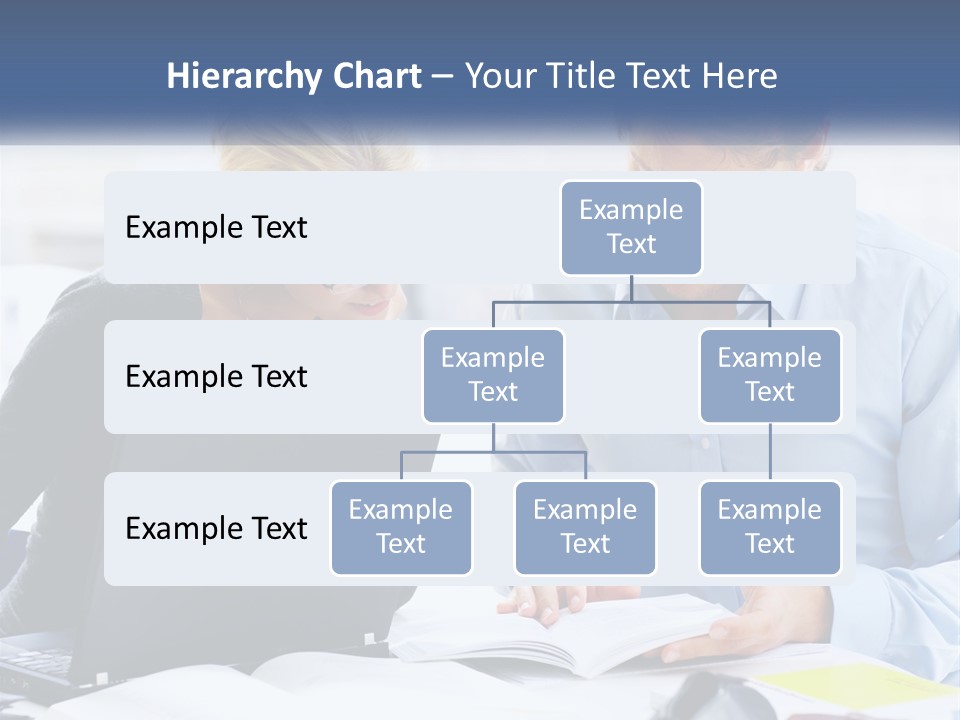 Hierarchy Chart – Your Title Text Here

Example Text

Example Text

Example Text

Example Text

Example Text

Example Text

Example Text

Example Text

Example Text